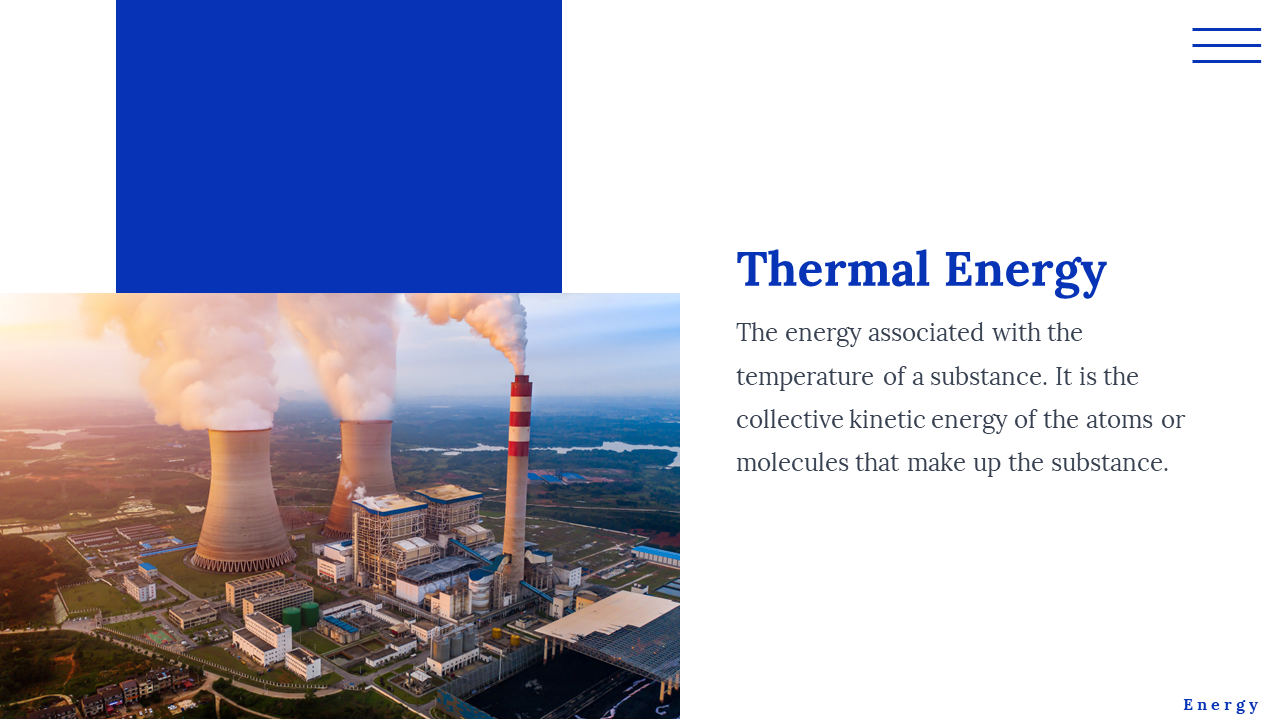 Thermal Energy

The energy associated with the temperature of a substance. It is the collective kinetic energy of the atoms or molecules that make up the substance.

Energy